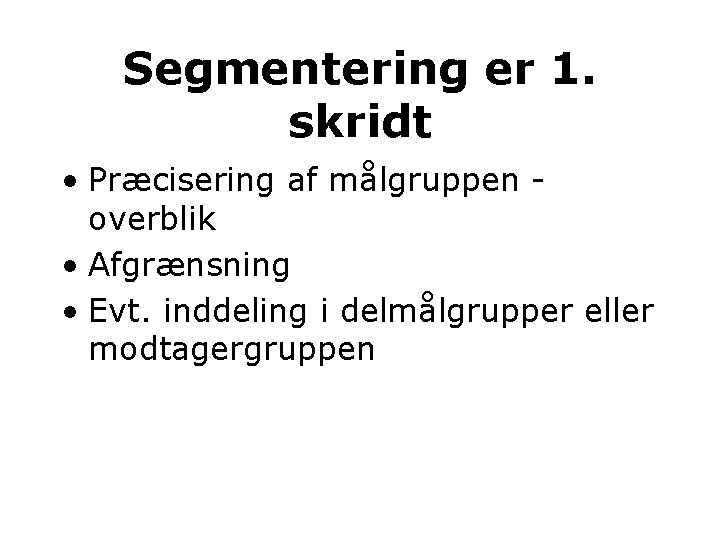 Segmentering er 1. skridt

• Præcisering af målgruppen - overblik
• Afgrænsning
• Evt. inddeling i delmålgrupper eller modtagergruppen